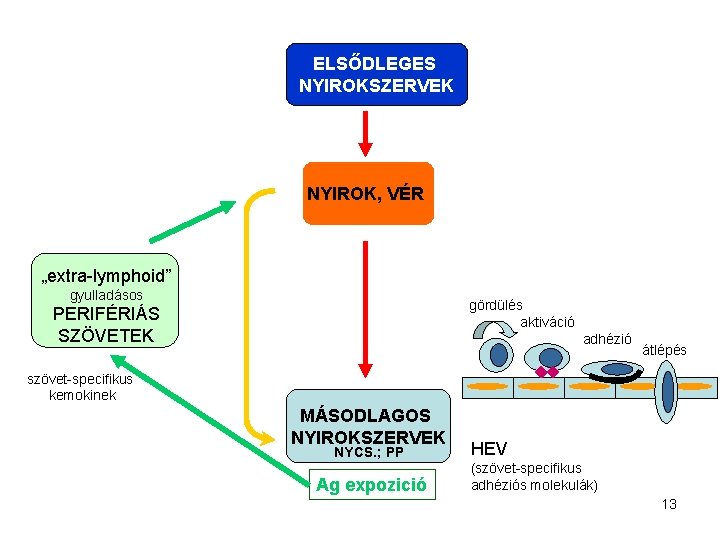 ELSŐDLEGES NYIROKSZERVEK

NYIROK, VÉR

„extra-lymphoid”
gyulladásos
PERIFÉRIÁS SZÖVETEK

szövet-specifikus kemokinek

MÁSODLAGOS NYIROKSZERVEK
NYCS.; PP

Ag expozició

gördülés
aktiváció
adhézió
átlépés

HEV
(szövet-specifikus adhéziós molekulák)

13